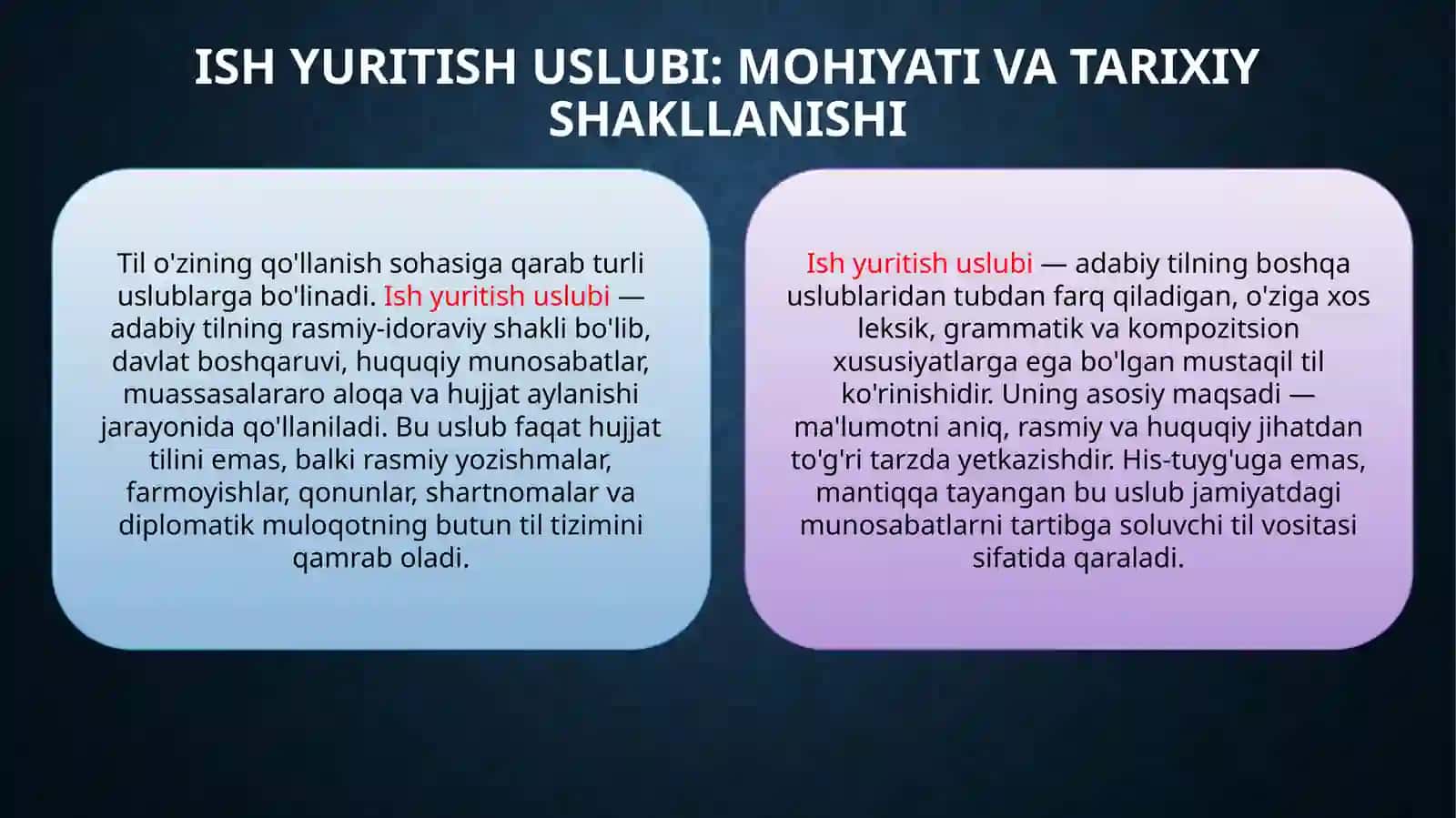 ISH YURITISH USLUBI: MOHIYATI VA TARIXIY SHAKLLANISHI

Til o'zining qo'llanish sohasiga qarab turli uslublarga bo'linadi. Ish yuritish uslubi — adabiy tilning rasmiy-idoraviy shakli bo'lib, davlat boshqaruvi, huquqiy munosabatlar, muassasalararo aloqa va hujjat aylanishi jarayonida qo'llaniladi. Bu uslub faqat hujjat tilini emas, balki rasmiy yozishmalar, farmoyishlar, qonunlar, shartnomalar va diplomatik muloqotning butun til tizimini qamrab oladi.

Ish yuritish uslubi — adabiy tilning boshqa uslublaridan tubdan farq qiladigan, o'ziga xos leksik, grammatik va kompozitsion xususiyatlarga ega bo'lgan mustaqil til ko'rinishidir. Uning asosiy maqsadi — ma'lumotni aniq, rasmiy va huquqiy jihatdan to'g'ri tarzda yetkazishdir. His-tuyg'uga emas, mantiqqa tayangan bu uslub jamiyatdagi munosabatlarni tartibga soluvchi til vositasi sifatida qaraladi.